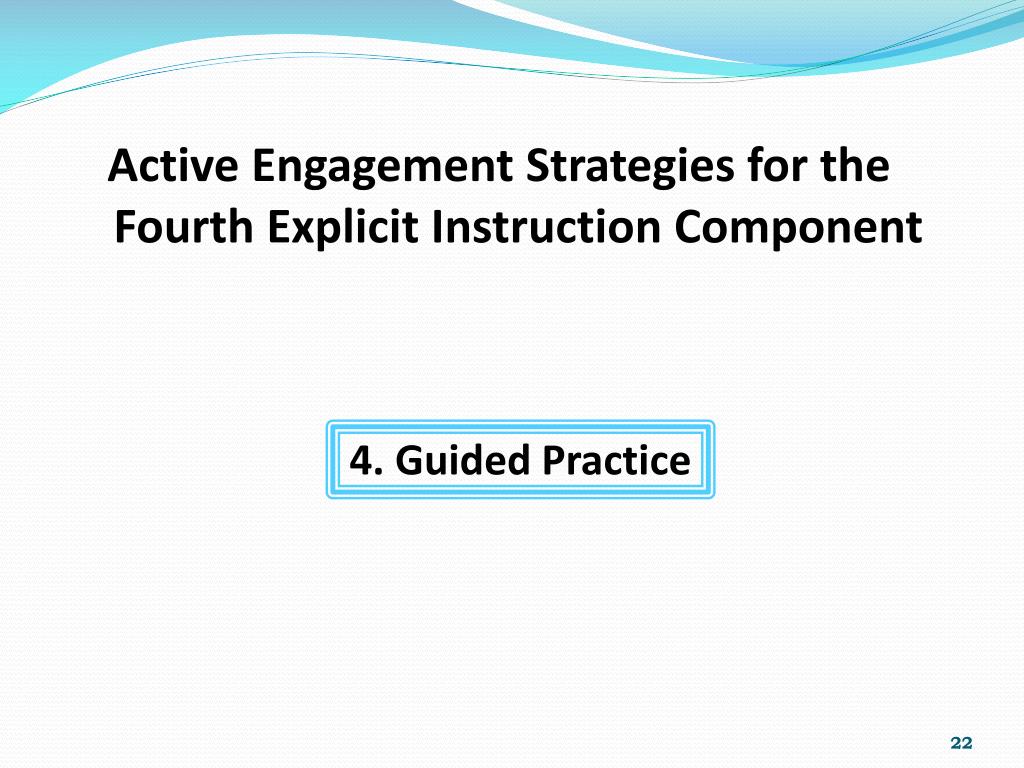 Active Engagement Strategies for the Fourth Explicit Instruction Component

4. Guided Practice

22